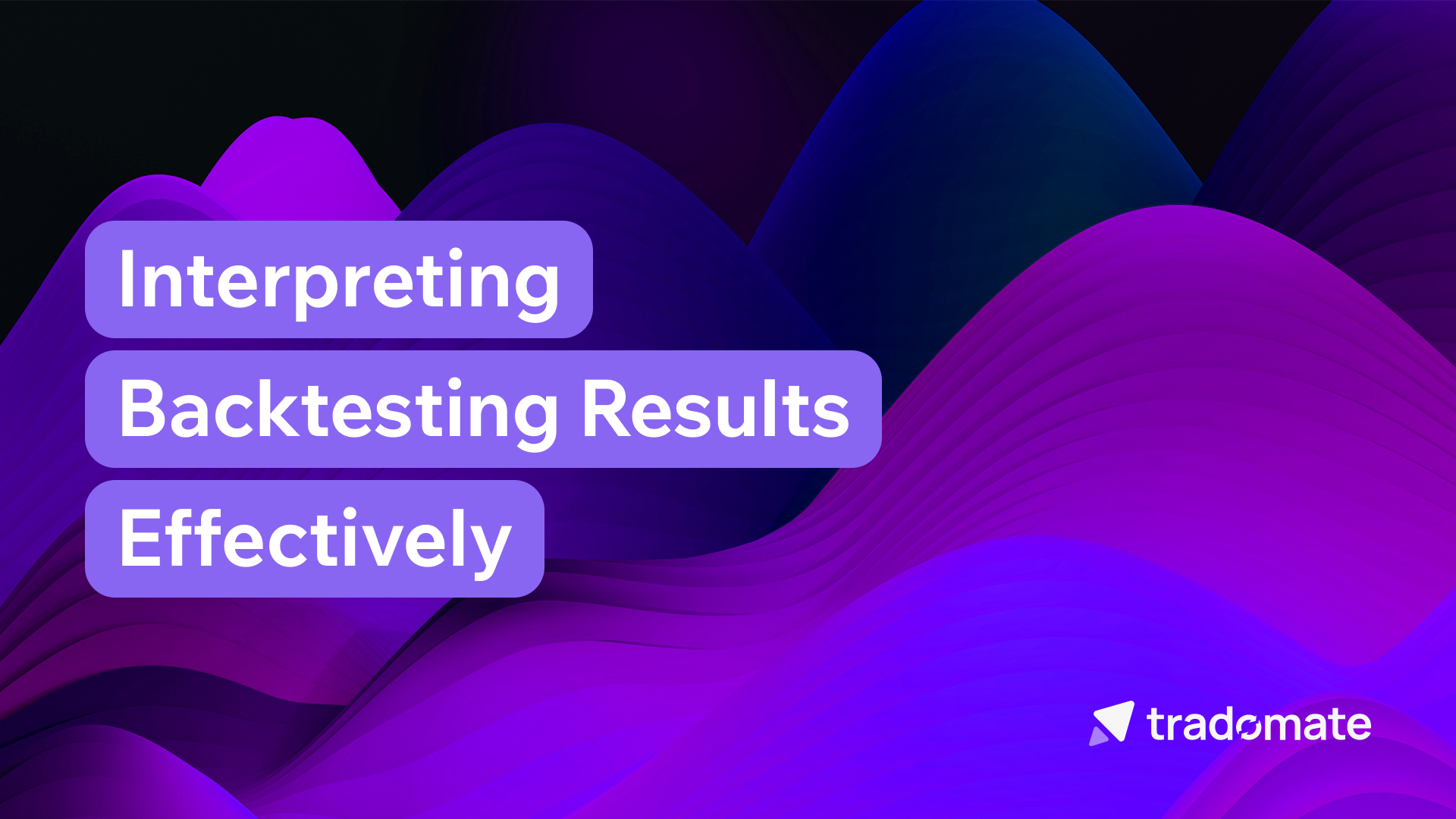 Interpreting
Backtesting Results
Effectively

tradomate